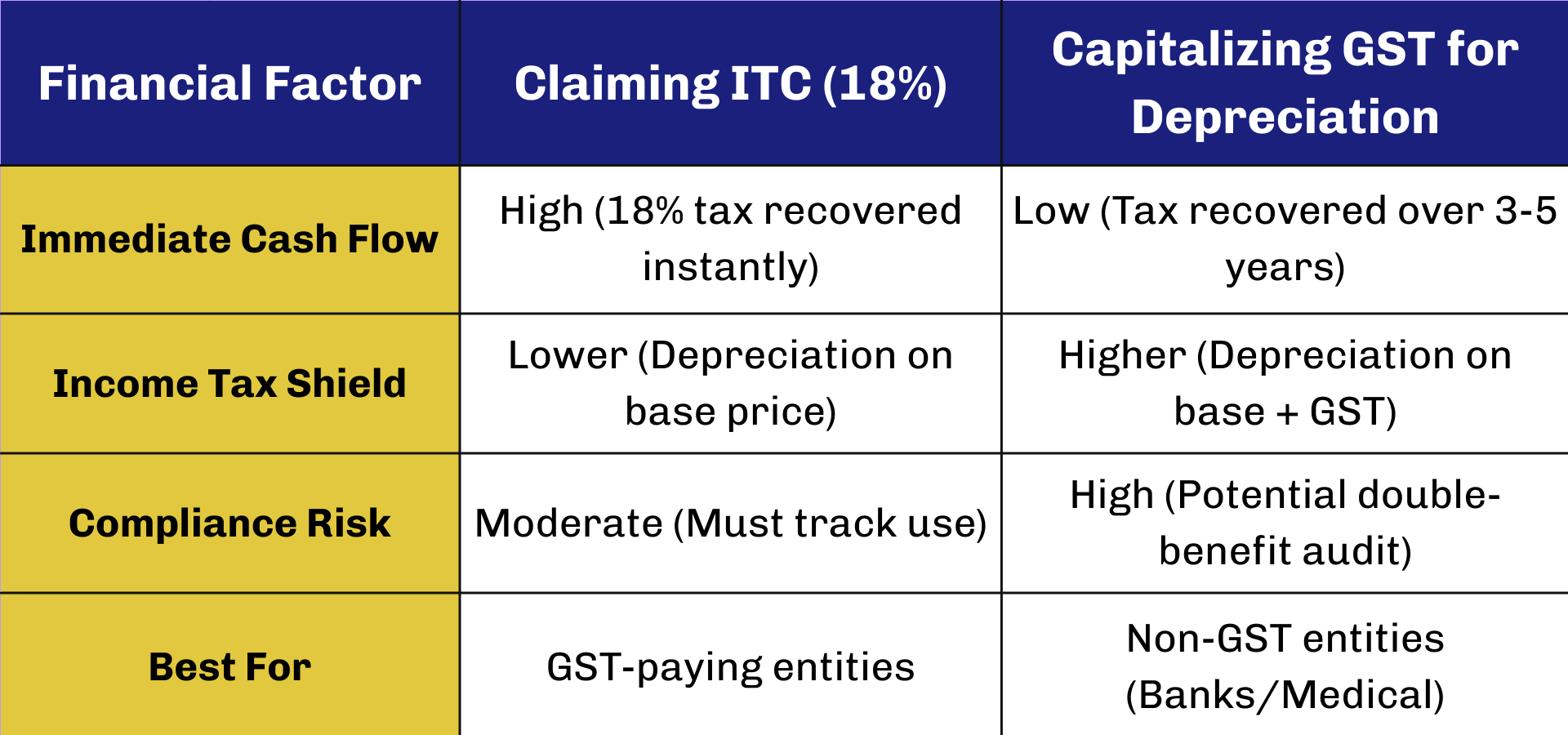 | Financial Factor | Claiming ITC (18%) | Capitalizing GST for Depreciation |
|---|---|---|
| Immediate Cash Flow | High (18% tax recovered instantly) | Low (Tax recovered over 3-5 years) |
| Income Tax Shield | Lower (Depreciation on base price) | Higher (Depreciation on base + GST) |
| Compliance Risk | Moderate (Must track use) | High (Potential double-benefit audit) |
| Best For | GST-paying entities | Non-GST entities (Banks/Medical) |